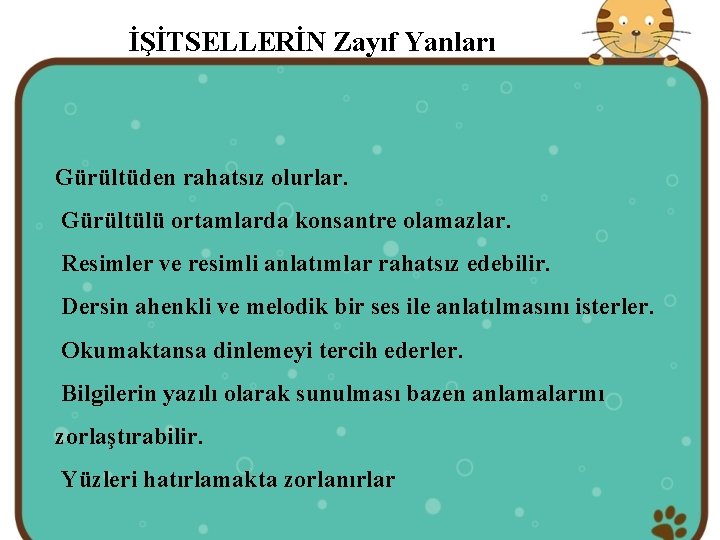 İŞİTSELLERİN Zayıf Yanları

Gürültüden rahatsız olurlar.

Gürültülü ortamlarda konsantre olamazlar.

Resimler ve resimli anlatımlar rahatsız edebilir.

Dersin ahenkli ve melodik bir ses ile anlatılmasını isterler.

Okumaktansa dinlemeyi tercih ederler.

Bilgilerin yazılı olarak sunulması bazen anlamalarını zorlaştırabilir.

Yüzleri hatırlamakta zorlanırlar